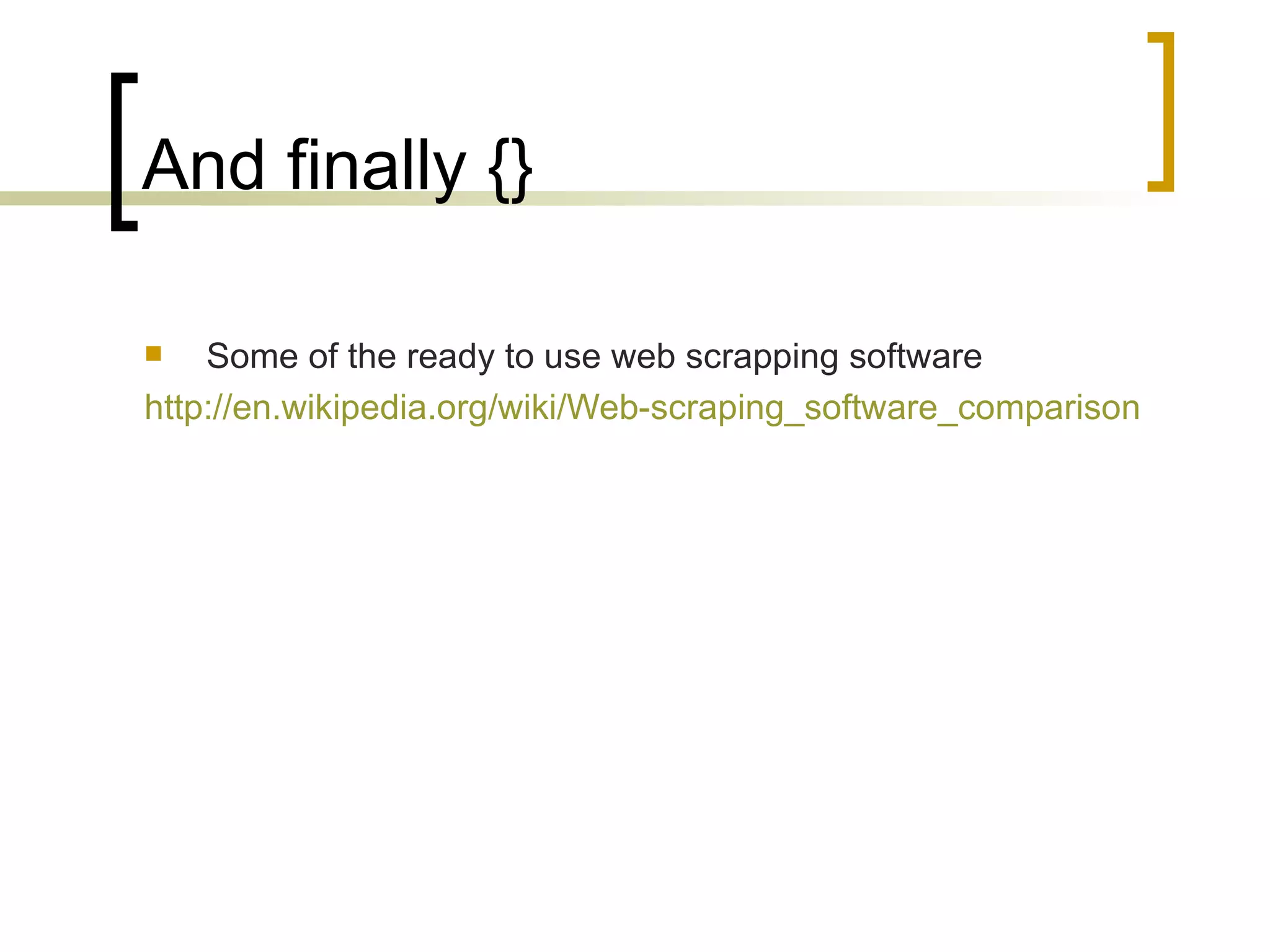 And finally {}

Some of the ready to use web scrapping software

http://en.wikipedia.org/wiki/Web-scraping_software_comparison